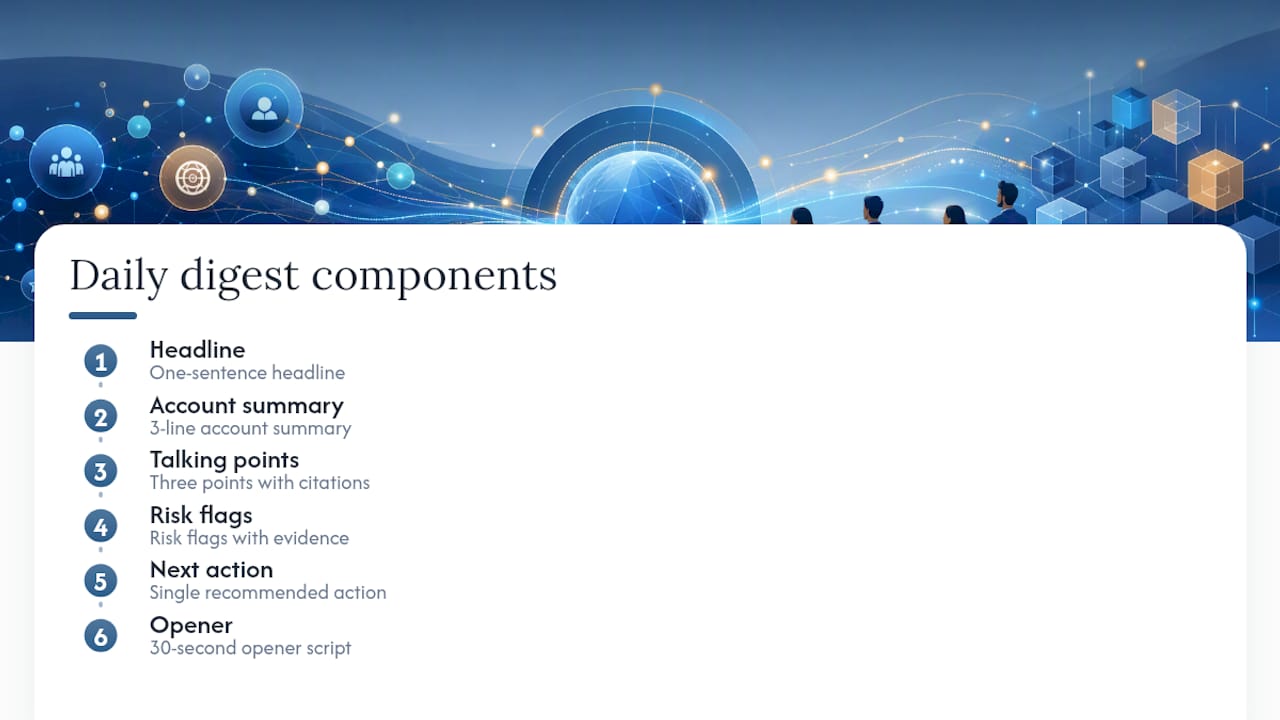 Daily digest components

1
Headline
One-sentence headline

2
Account summary
3-line account summary

3
Talking points
Three points with citations

4
Risk flags
Risk flags with evidence

5
Next action
Single recommended action

6
Opener
30-second opener script